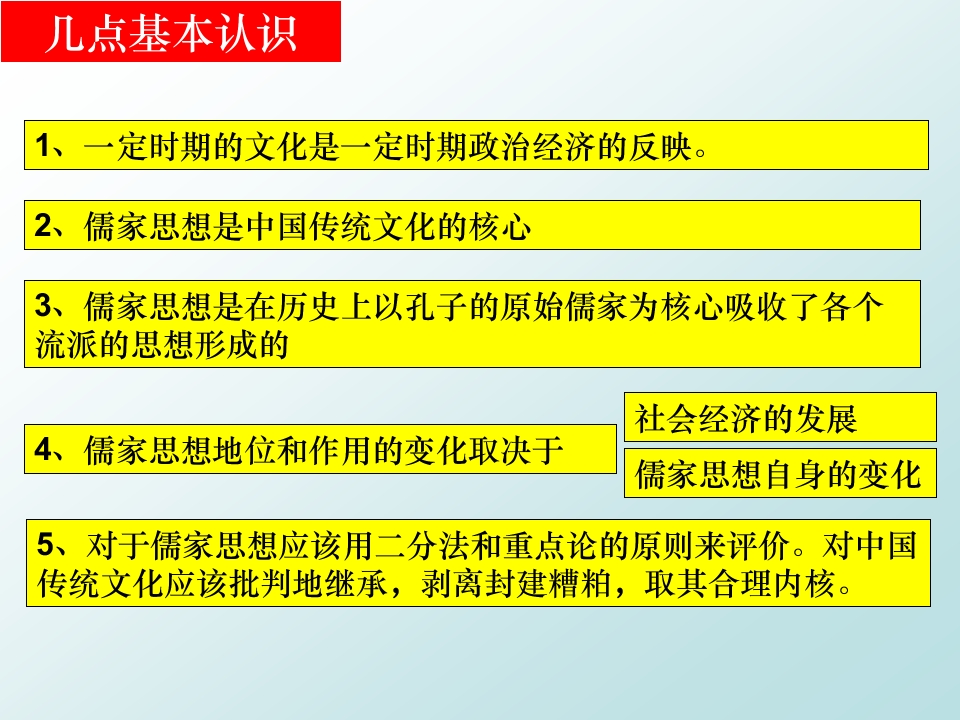 几点基本认识

1、一定时期的文化是一定时期政治经济的反映。

2、儒家思想是中国传统文化的核心

3、儒家思想是在历史上以孔子的原始儒家为核心吸收了各个流派的思想形成的

4、儒家思想地位和作用的变化取决于

社会经济的发展

儒家思想自身的变化

5、对于儒家思想应该用二分法和重点论的原则来评价。对中国传统文化应该批判地继承，剥离封建糟粕，取其合理内核。